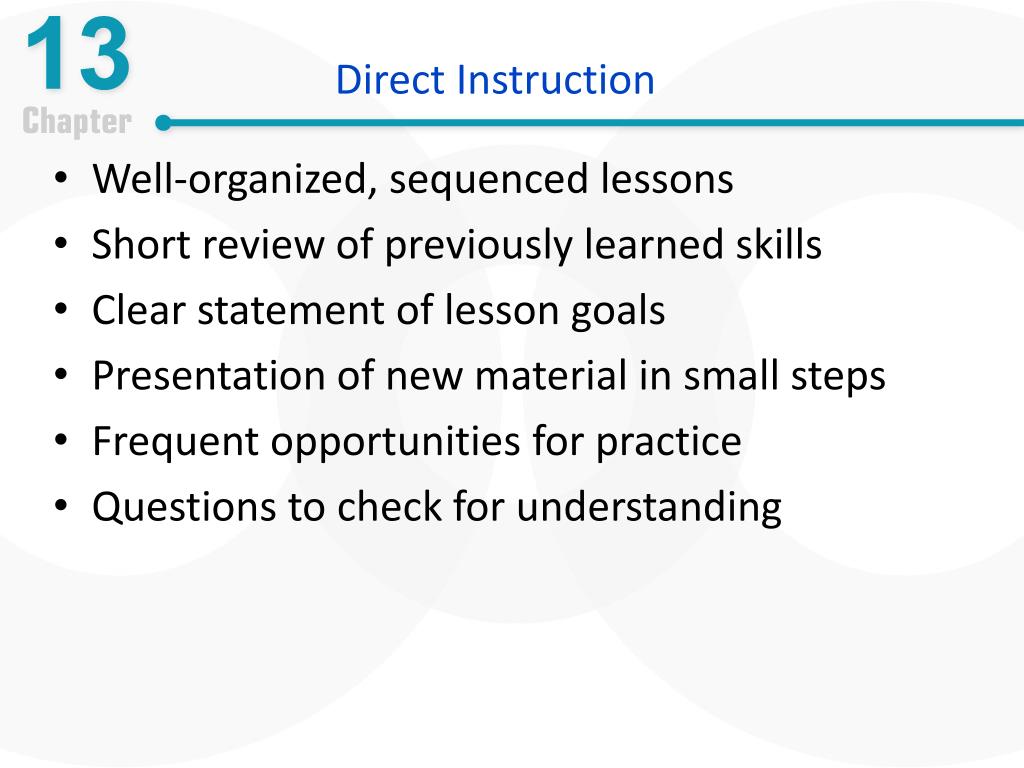 13
Chapter

Direct Instruction

• Well-organized, sequenced lessons
• Short review of previously learned skills
• Clear statement of lesson goals
• Presentation of new material in small steps
• Frequent opportunities for practice
• Questions to check for understanding